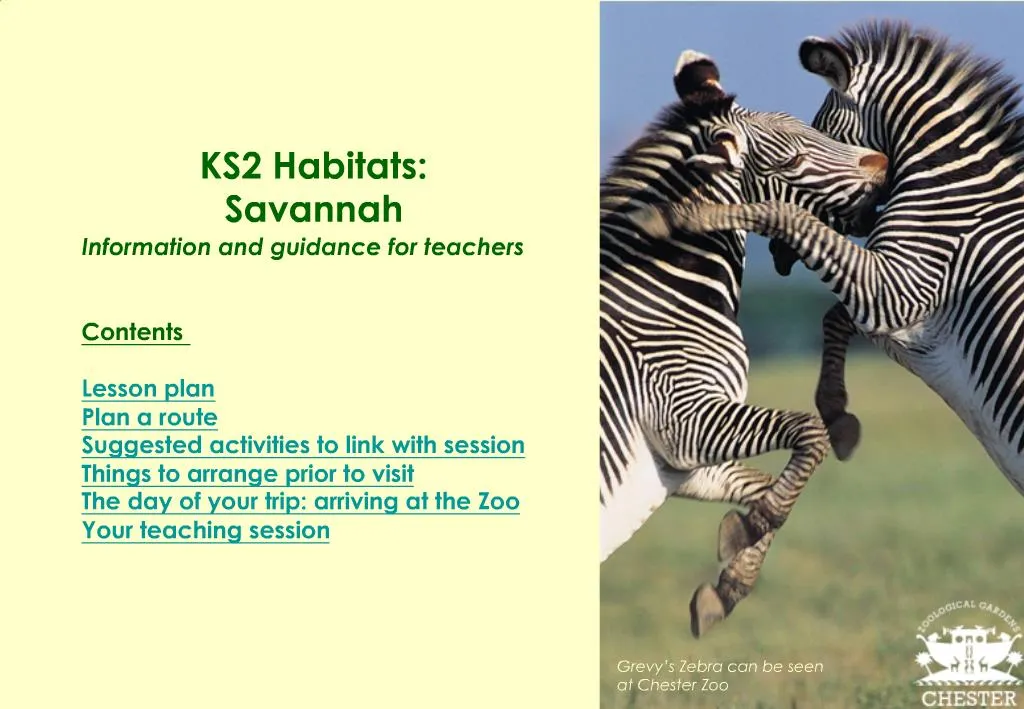 KS2 Habitats:
Savannah
Information and guidance for teachers

Contents

Lesson plan
Plan a route
Suggested activities to link with session
Things to arrange prior to visit
The day of your trip: arriving at the Zoo
Your teaching session

Grevy's Zebra can be seen at Chester Zoo

ZOOLOGICAL GARDENS
CHESTER